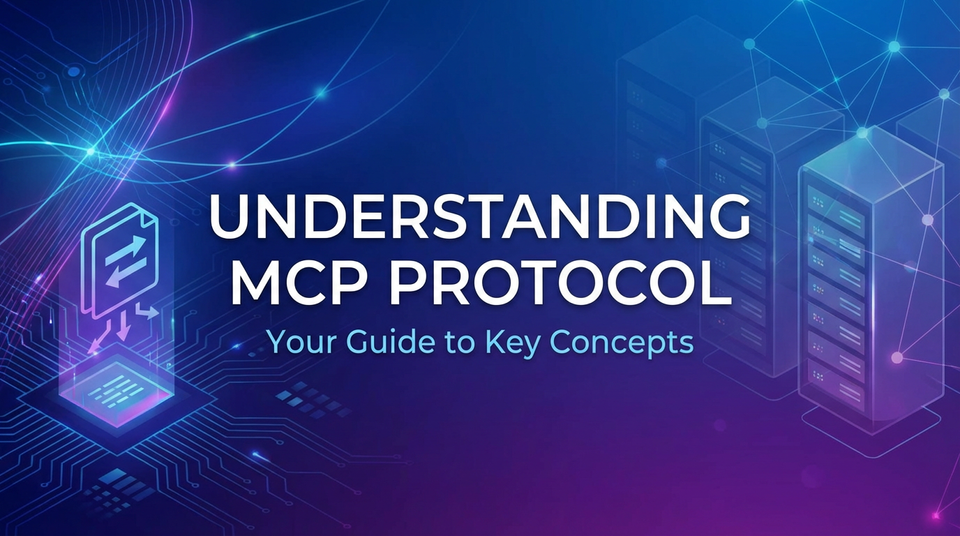 UNDERSTANDING MCP PROTOCOL

Your Guide to Key Concepts